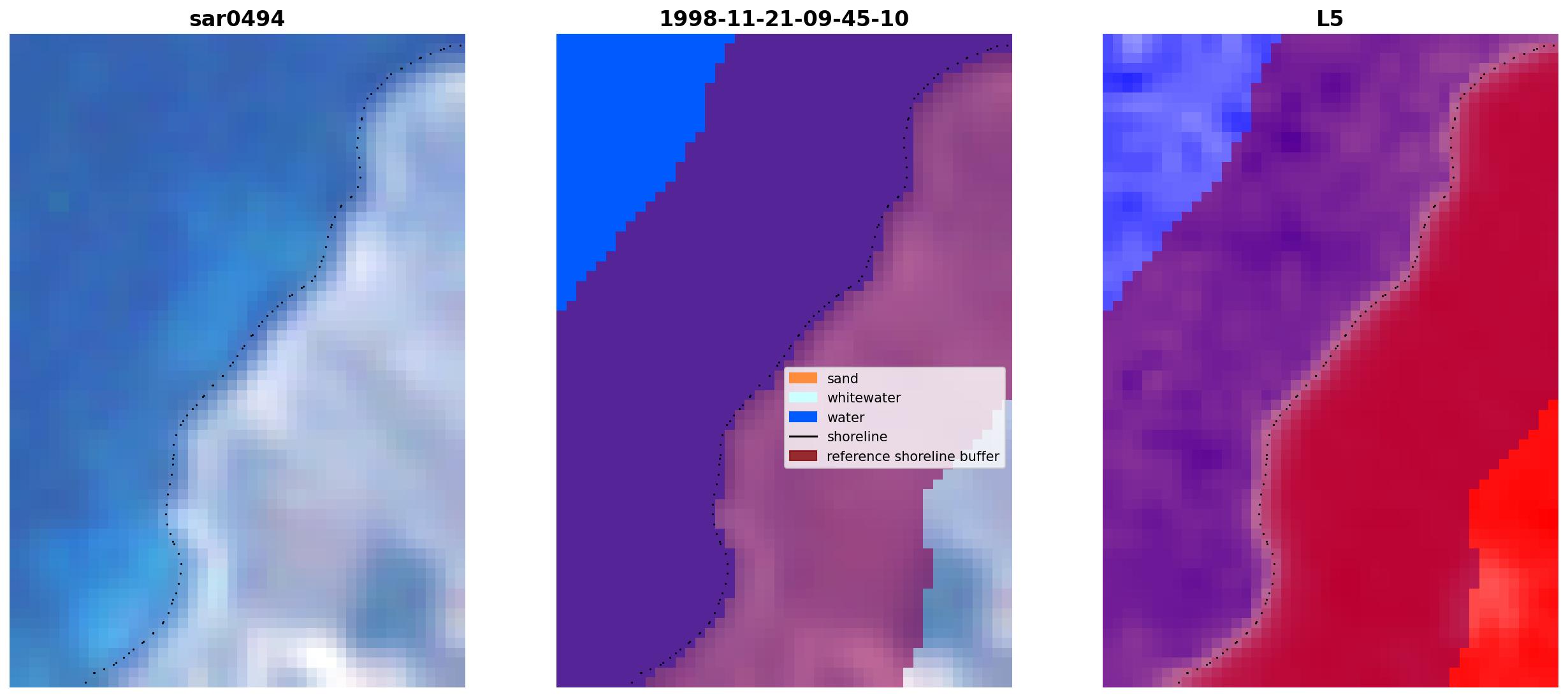 sar0494

1998-11-21-09-45-10

sand
whitewater
water
shoreline
reference shoreline buffer

L5